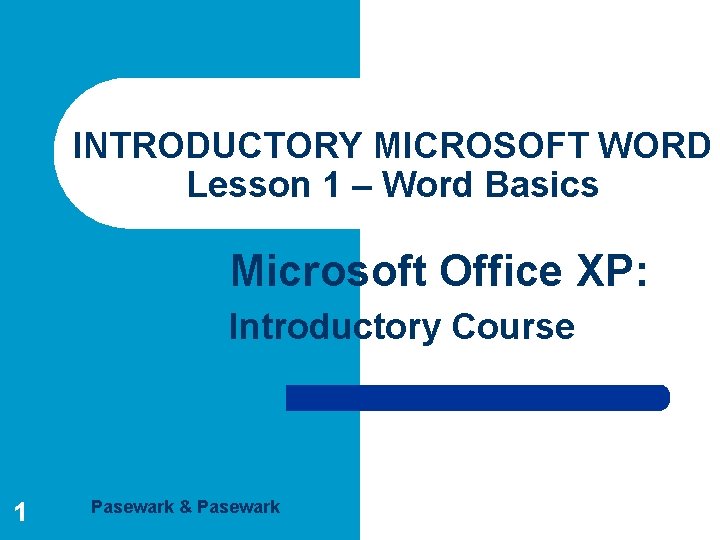 INTRODUCTORY MICROSOFT WORD
Lesson 1 – Word Basics

Microsoft Office XP:
Introductory Course

1 Pasewark & Pasewark